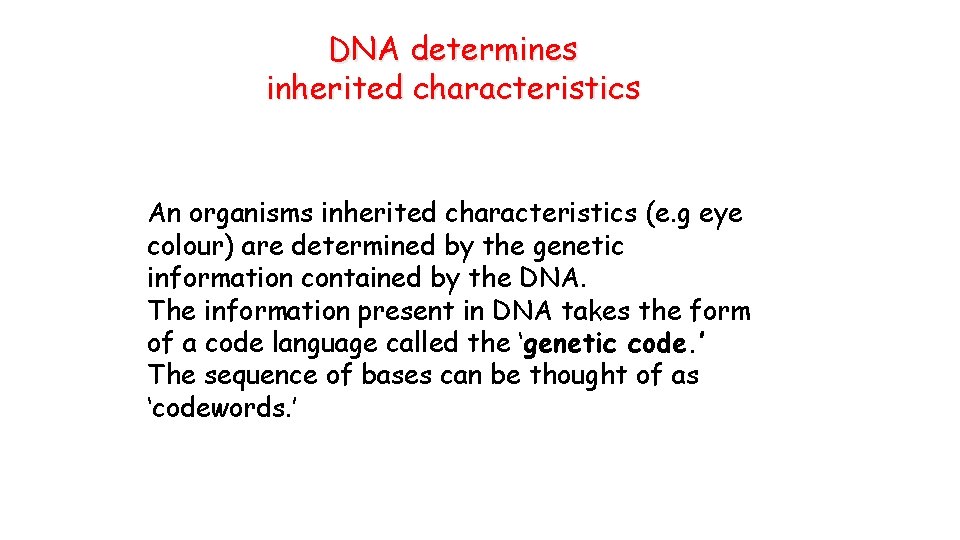 DNA determines inherited characteristics

An organisms inherited characteristics (e.g eye colour) are determined by the genetic information contained by the DNA.
The information present in DNA takes the form of a code language called the ‘genetic code.’
The sequence of bases can be thought of as ‘codewords.’